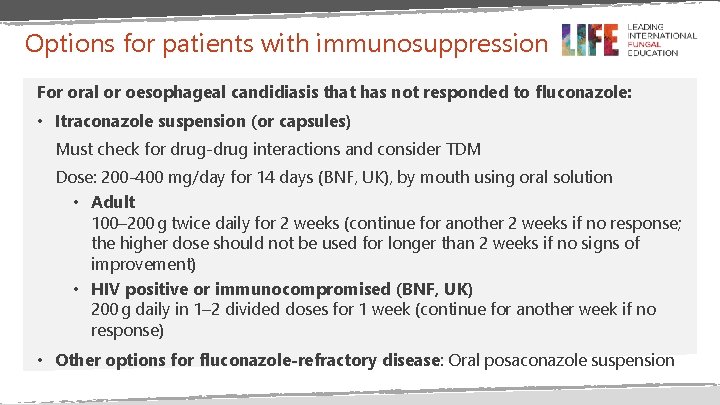 Options for patients with immunosuppression

LIFE LEADING INTERNATIONAL FUNGAL EDUCATION

For oral or oesophageal candidiasis that has not responded to fluconazole:

• Itraconazole suspension (or capsules)

Must check for drug-drug interactions and consider TDM

Dose: 200-400 mg/day for 14 days (BNF, UK), by mouth using oral solution

• Adult
100–200 g twice daily for 2 weeks (continue for another 2 weeks if no response; the higher dose should not be used for longer than 2 weeks if no signs of improvement)

• HIV positive or immunocompromised (BNF, UK)
200 g daily in 1–2 divided doses for 1 week (continue for another week if no response)

• Other options for fluconazole-refractory disease: Oral posaconazole suspension